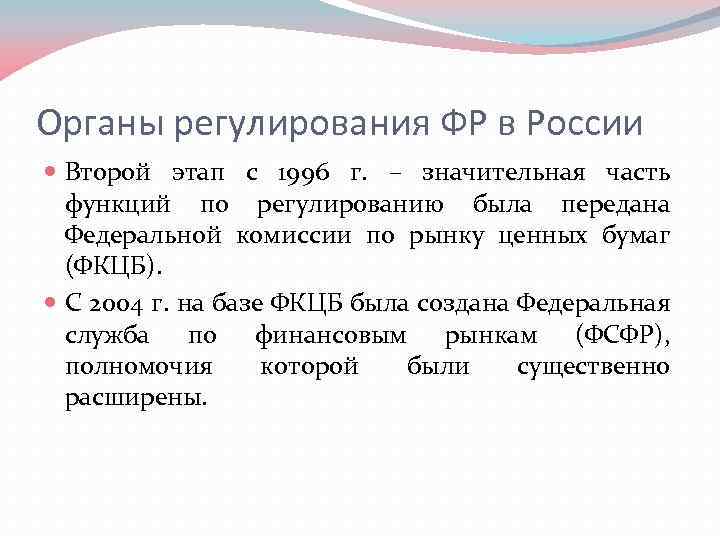 Органы регулирования ФР в России

Второй этап с 1996 г. – значительная часть функций по регулированию была передана Федеральной комиссии по рынку ценных бумаг (ФКЦБ).

С 2004 г. на базе ФКЦБ была создана Федеральная служба по финансовым рынкам (ФСФР), полномочия которой были существенно расширены.